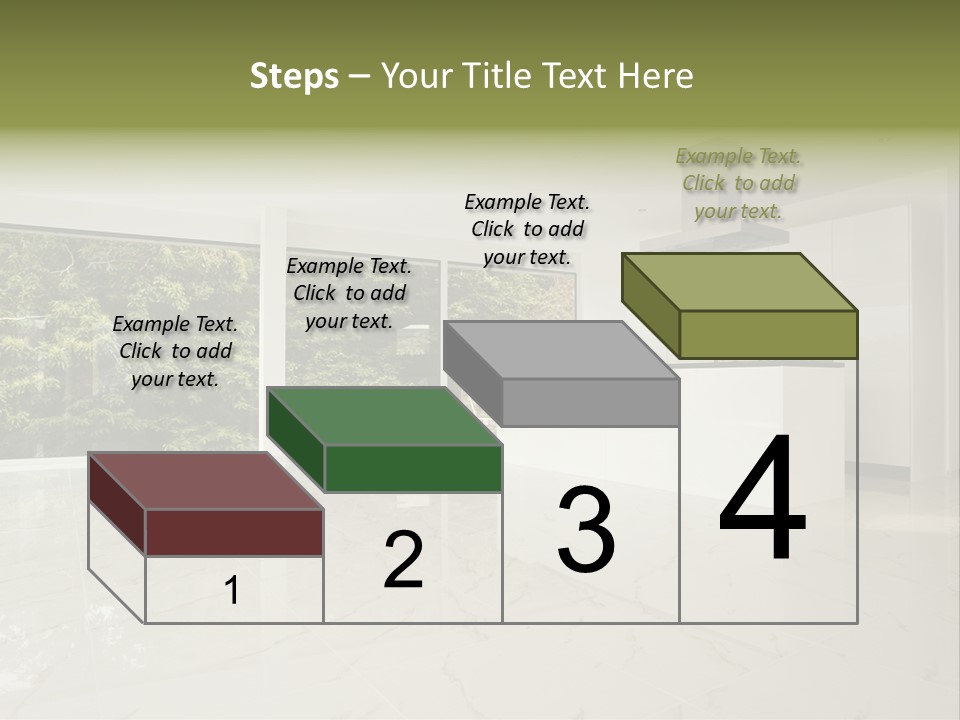 Steps – Your Title Text Here

Example Text. Click to add your text.

Example Text. Click to add your text.

Example Text. Click to add your text.

Example Text. Click to add your text.

1

2

3

4